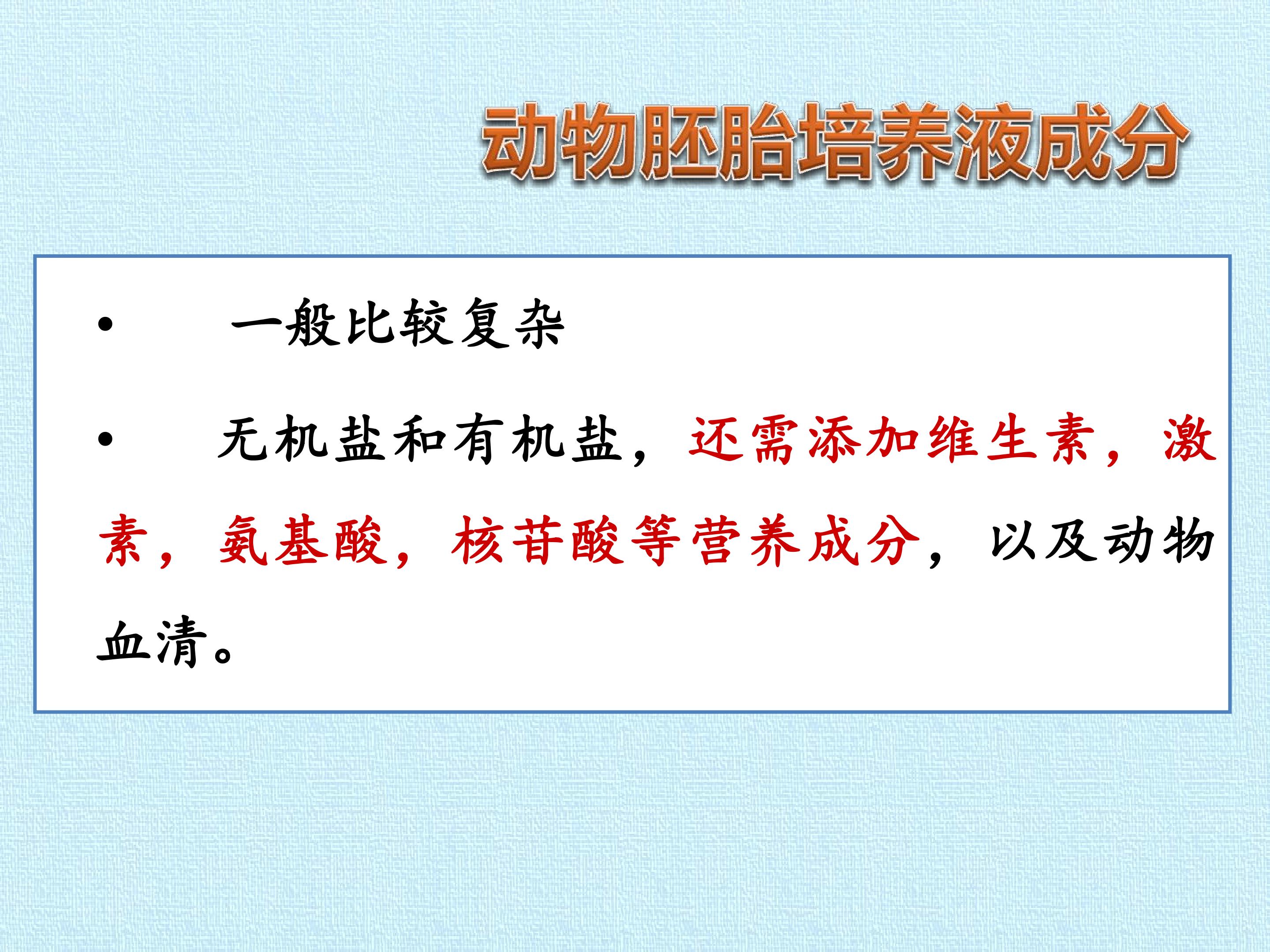 动物胚胎培养液成分

• 一般比较复杂

• 无机盐和有机盐，还需添加维生素，激素，氨基酸，核苷酸等营养成分，以及动物血清。